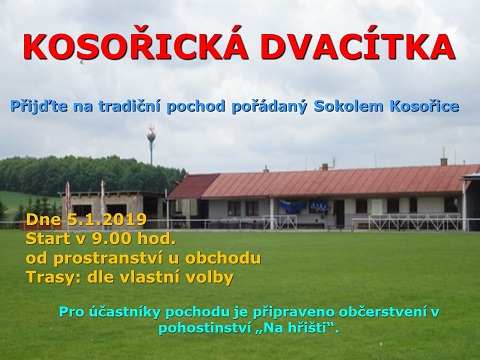 KOSOŘICKÁ DVACÍTKA

Přijďte na tradiční pochod pořádaný Sokolem Kosořice

Dne 5.1.2019
Start v 9.00 hod.
od prostranství u obchodu
Trasy: dle vlastní volby

Pro účastníky pochodu je připraveno občerstvení v pohostinství „Na hřišti“.